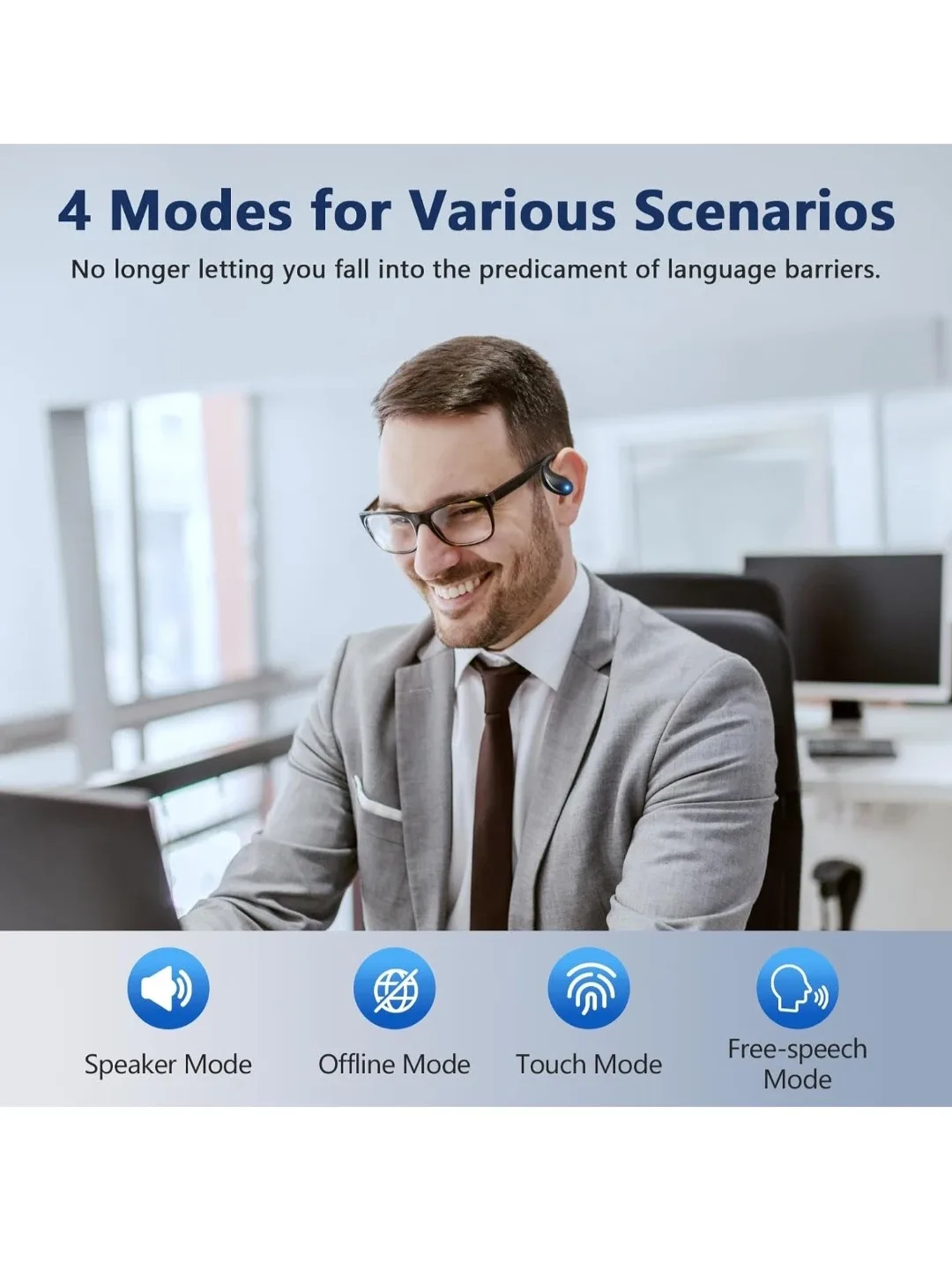 4 Modes for Various Scenarios

No longer letting you fall into the predicament of language barriers.

Speaker Mode

Offline Mode

Touch Mode

Free-speech Mode